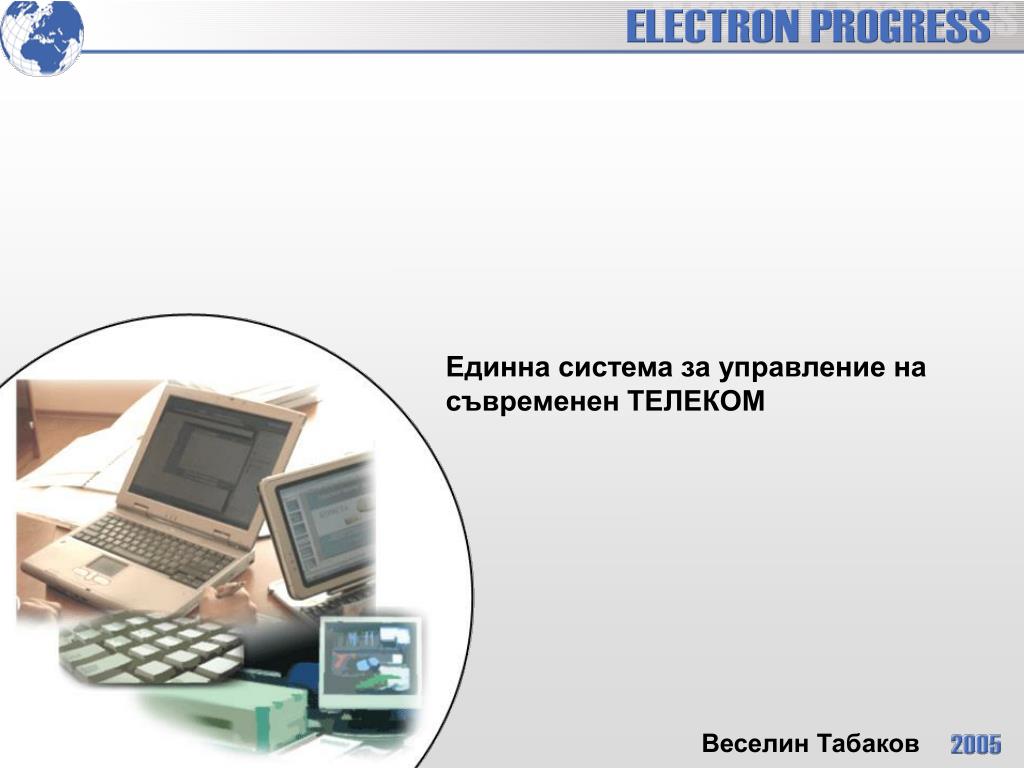 ELECTRON PROGRESS

Единна система за управление на съвременен ТЕЛЕКОМ

Веселин Табаков 2005